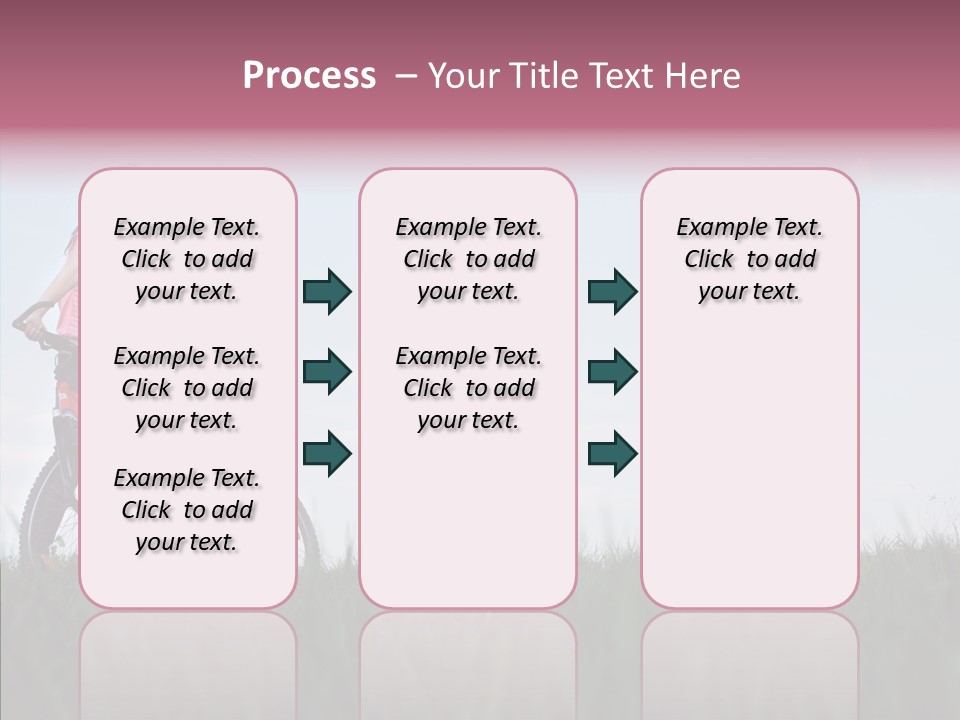 Process – Your Title Text Here

Example Text. Click to add your text.

Example Text. Click to add your text.

Example Text. Click to add your text.

Example Text. Click to add your text.

Example Text. Click to add your text.

Example Text. Click to add your text.